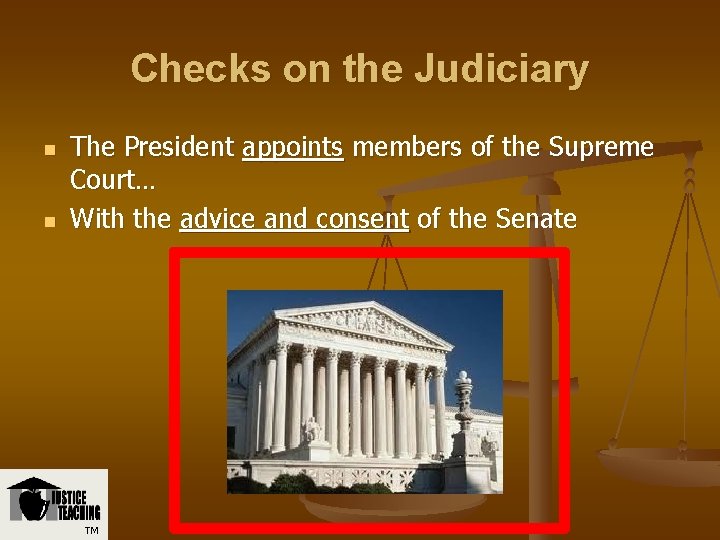 Checks on the Judiciary

The President appoints members of the Supreme Court…

With the advice and consent of the Senate

JUSTICE TEACHING
TM